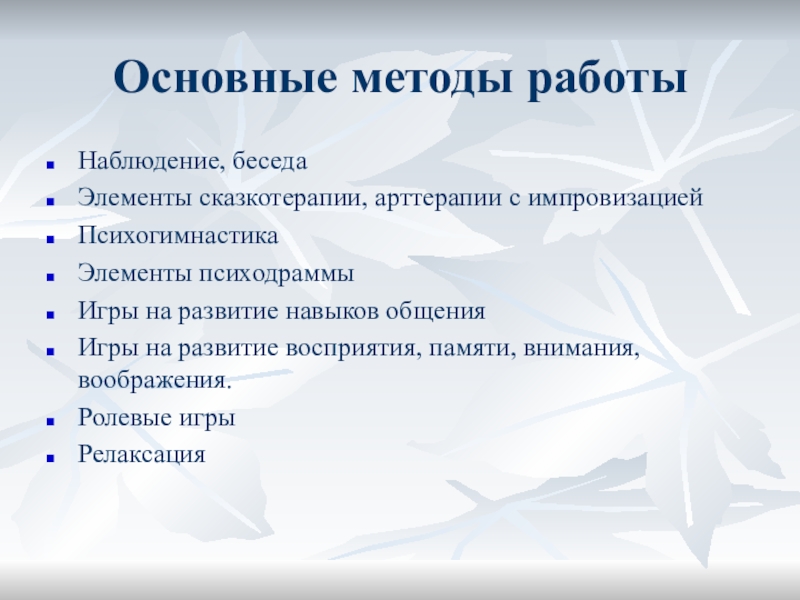 Основные методы работы

- Наблюдение, беседа
- Элементы сказкотерапии, арттерапии с импровизацией
- Психогимнастика
- Элементы психодраммы
- Игры на развитие навыков общения
- Игры на развитие восприятия, памяти, внимания, воображения.
- Ролевые игры
- Релаксация